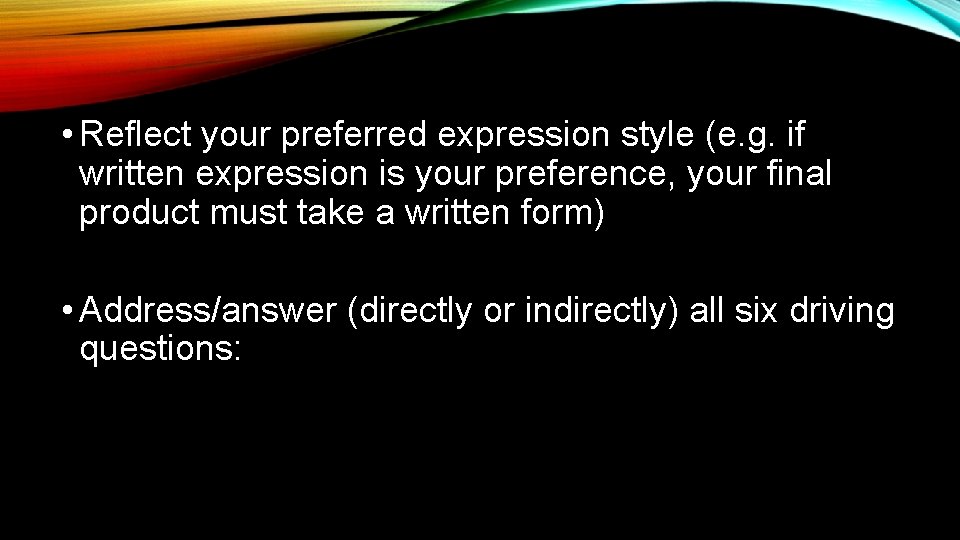 • Reflect your preferred expression style (e.g. if written expression is your preference, your final product must take a written form)

• Address/answer (directly or indirectly) all six driving questions: